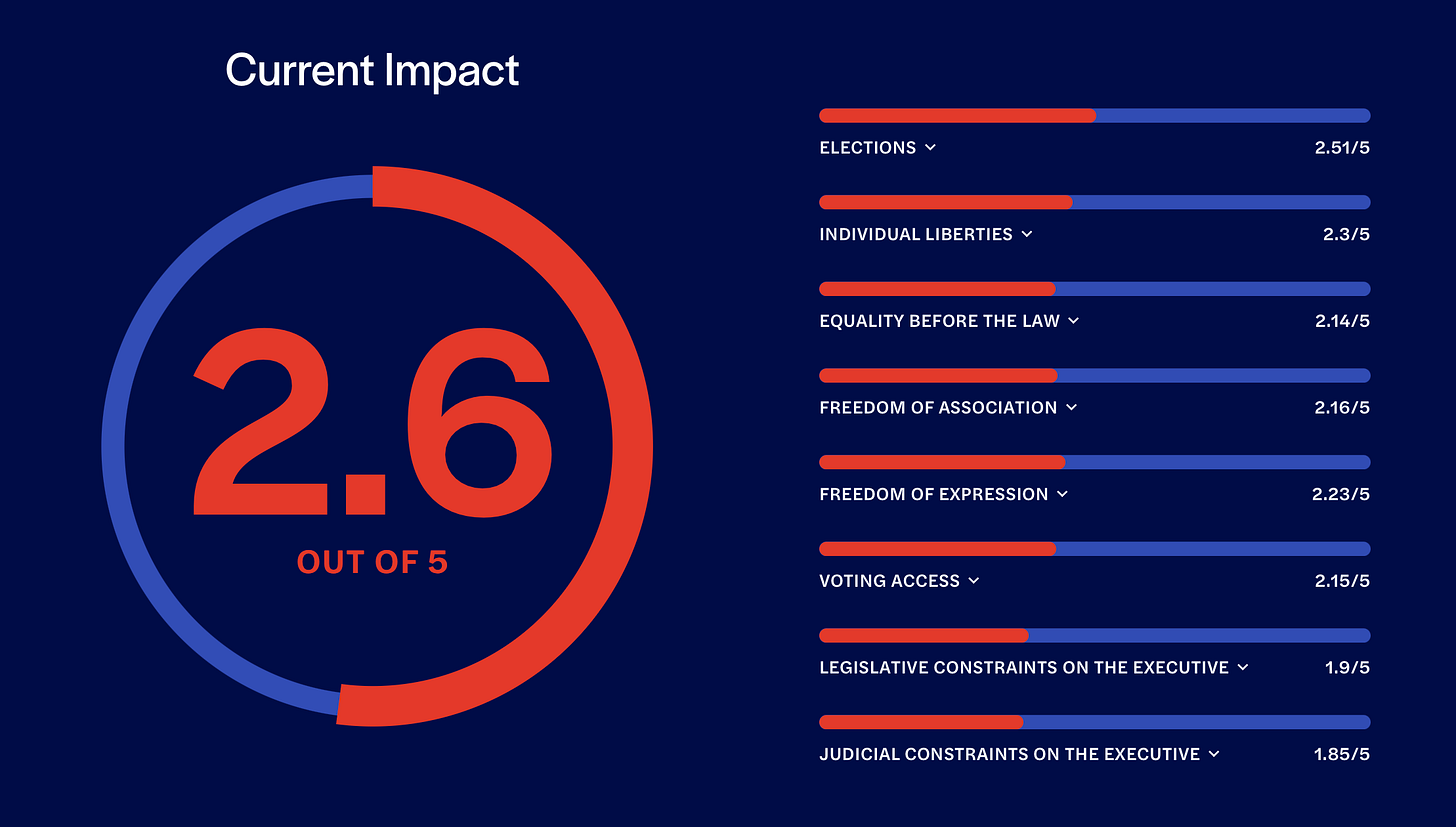 Current Impact

2.6

OUT OF 5

ELECTIONS 2.51/5

INDIVIDUAL LIBERTIES 2.3/5

EQUALITY BEFORE THE LAW 2.14/5

FREEDOM OF ASSOCIATION 2.16/5

FREEDOM OF EXPRESSION 2.23/5

VOTING ACCESS 2.15/5

LEGISLATIVE CONSTRAINTS ON THE EXECUTIVE 1.9/5

JUDICIAL CONSTRAINTS ON THE EXECUTIVE 1.85/5